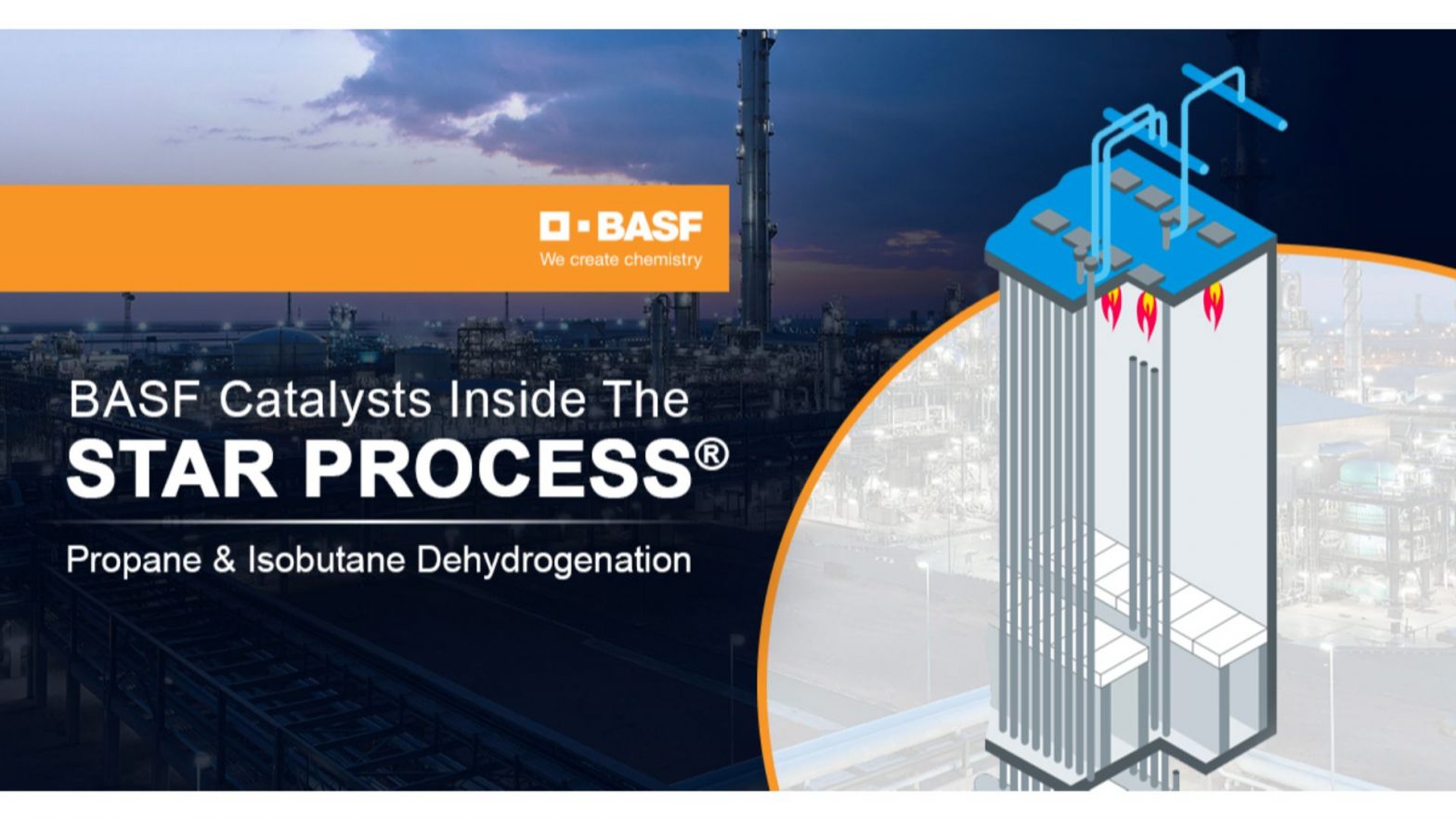 BASF
We create chemistry

BASF Catalysts Inside The
STAR PROCESS®

Propane & Isobutane Dehydrogenation